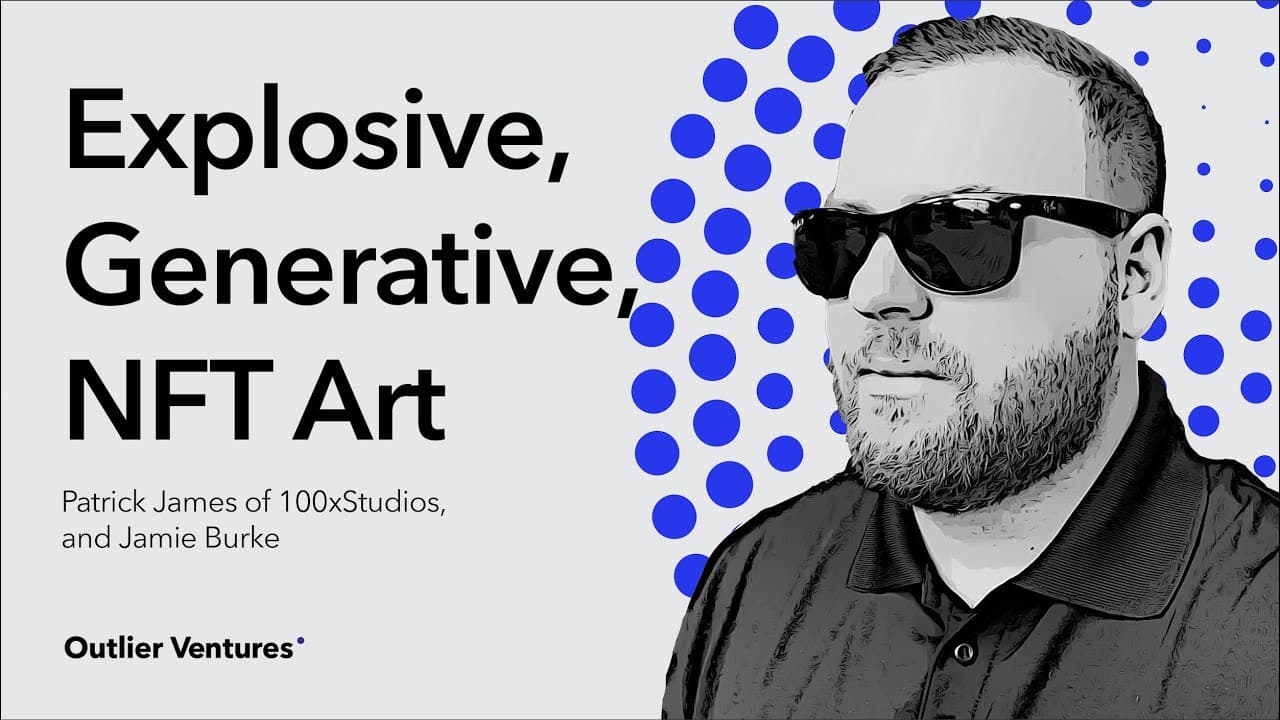 Explosive, Generative, NFT Art

Patrick James of 100xStudios, and Jamie Burke

Outlier Ventures